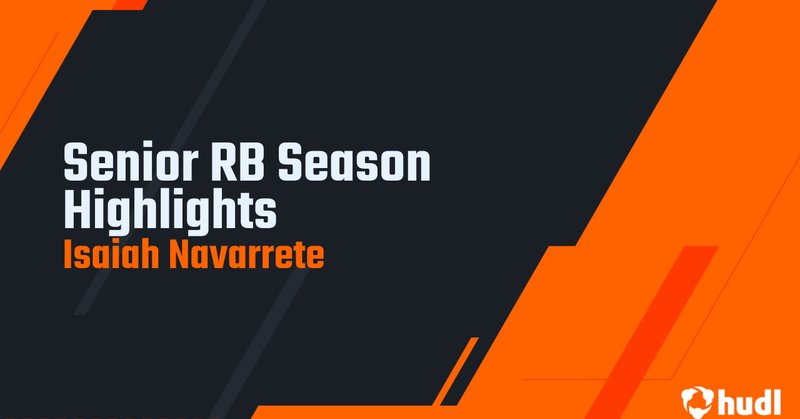 Senior RB Season Highlights
Isaiah Navarrete

hudl